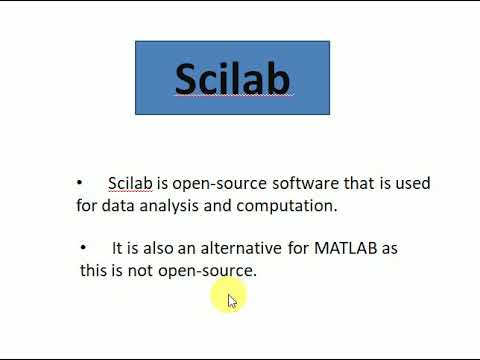 Scilab

• Scilab is open-source software that is used for data analysis and computation.

• It is also an alternative for MATLAB as this is not open-source.